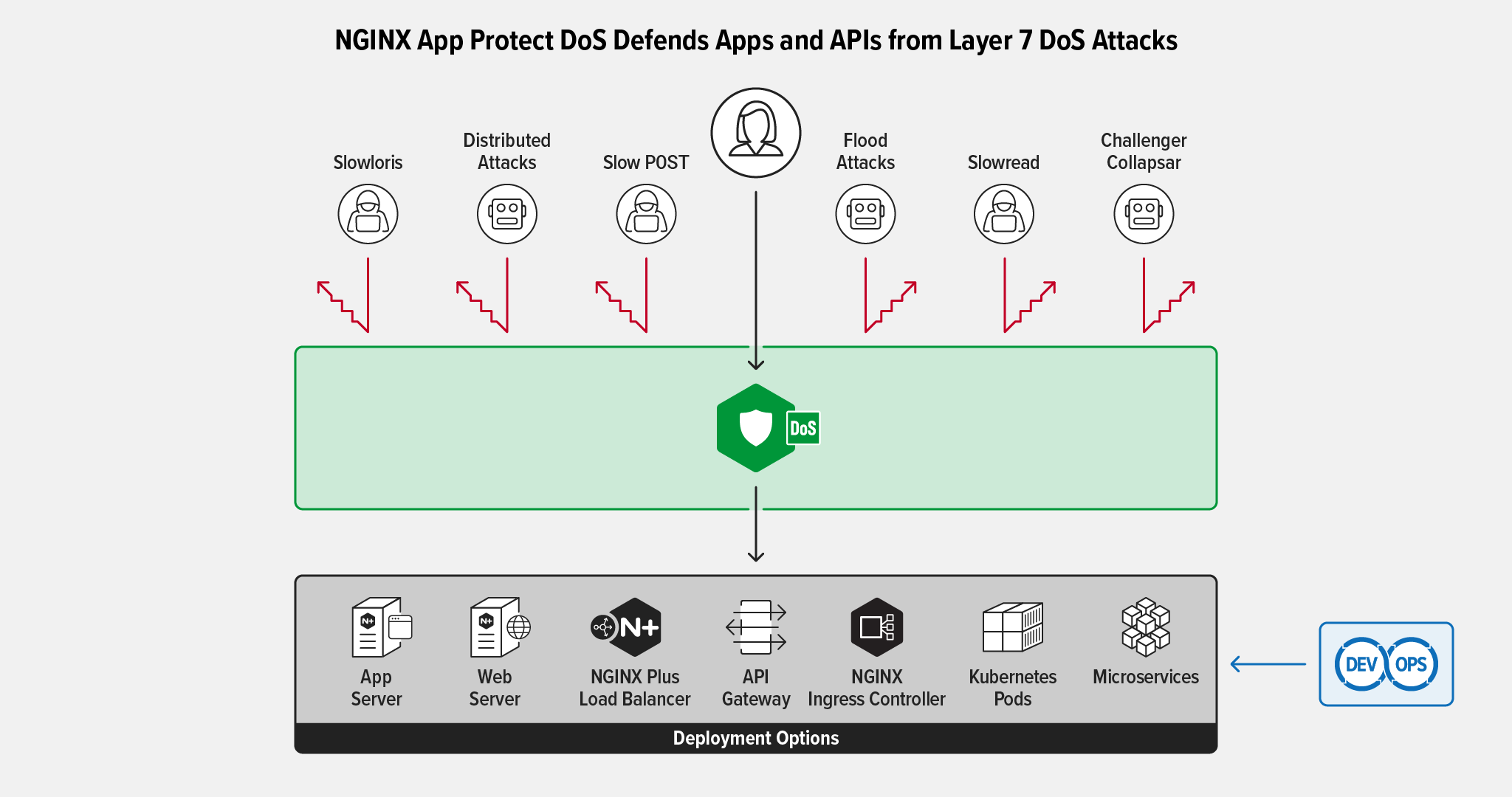 NGINX App Protect DoS Defends Apps and APIs from Layer 7 DoS Attacks

Slowloris

Distributed Attacks

Slow POST

Flood Attacks

Slowread

Challenger Collapsar

DoS

N+

N+

N+

App Server

Web Server

NGINX Plus Load Balancer

API Gateway

NGINX Ingress Controller

Kubernetes Pods

Microservices

Deployment Options

DEV OPS